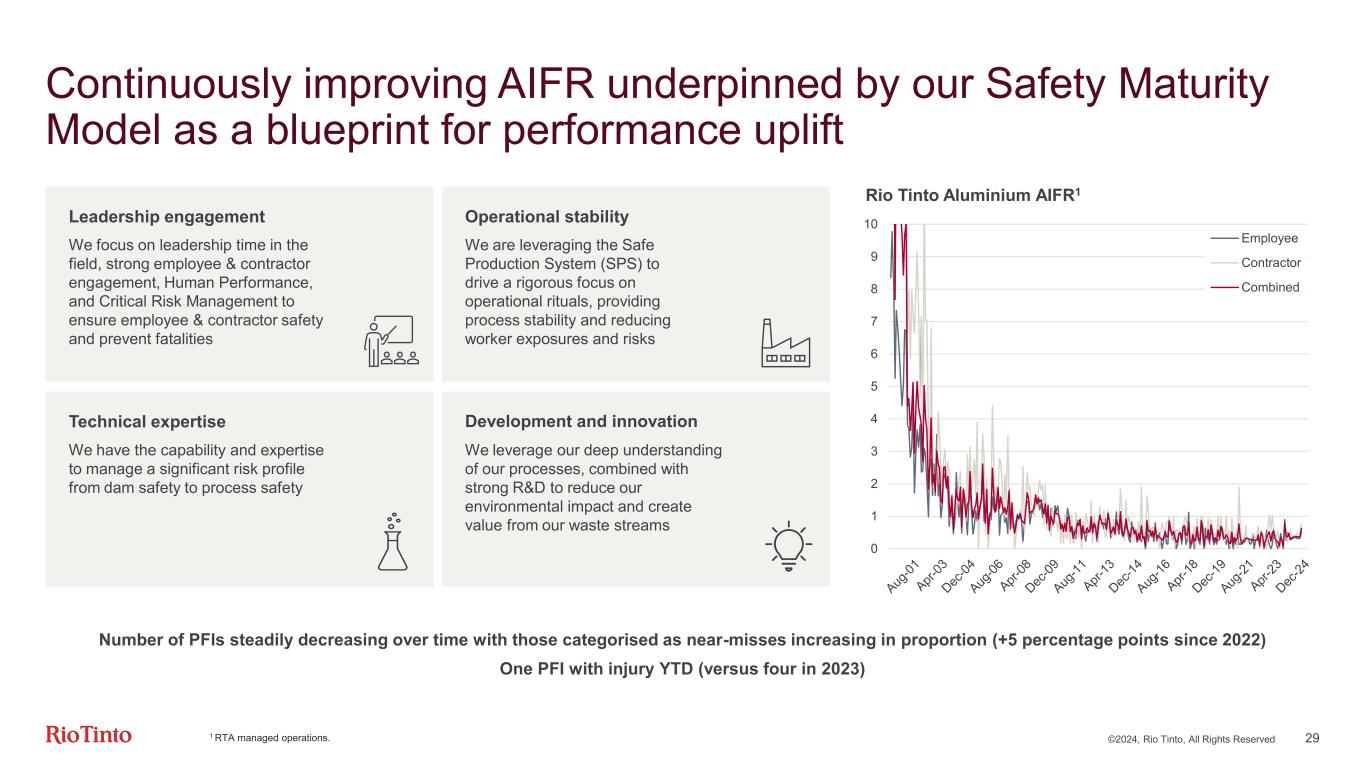 Continuously improving AIFR underpinned by our Safety Maturity Model as a blueprint for performance uplift

Leadership engagement

We focus on leadership time in the field, strong employee & contractor engagement, Human Performance, and Critical Risk Management to ensure employee & contractor safety and prevent fatalities

Operational stability

We are leveraging the Safe Production System (SPS) to drive a rigorous focus on operational rituals, providing process stability and reducing worker exposures and risks

Technical expertise

We have the capability and expertise to manage a significant risk profile from dam safety to process safety

Development and innovation

We leverage our deep understanding of our processes, combined with strong R&D to reduce our environmental impact and create value from our waste streams

Rio Tinto Aluminium AIFR$^1$

10
9
8
7
6
5
4
3
2
1
0

Employee
Contractor
Combined

Aug-01 Apr-03 Dec-04 Aug-06 Apr-08 Dec-09 Aug-11 Apr-13 Dec-14 Aug-16 Apr-18 Dec-19 Aug-21 Apr-23 Dec-24

Number of PFIs steadily decreasing over time with those categorised as near-misses increasing in proportion (+5 percentage points since 2022)

One PFI with injury YTD (versus four in 2023)

RioTinto

$^1$ RTA managed operations.

©2024, Rio Tinto, All Rights Reserved 29